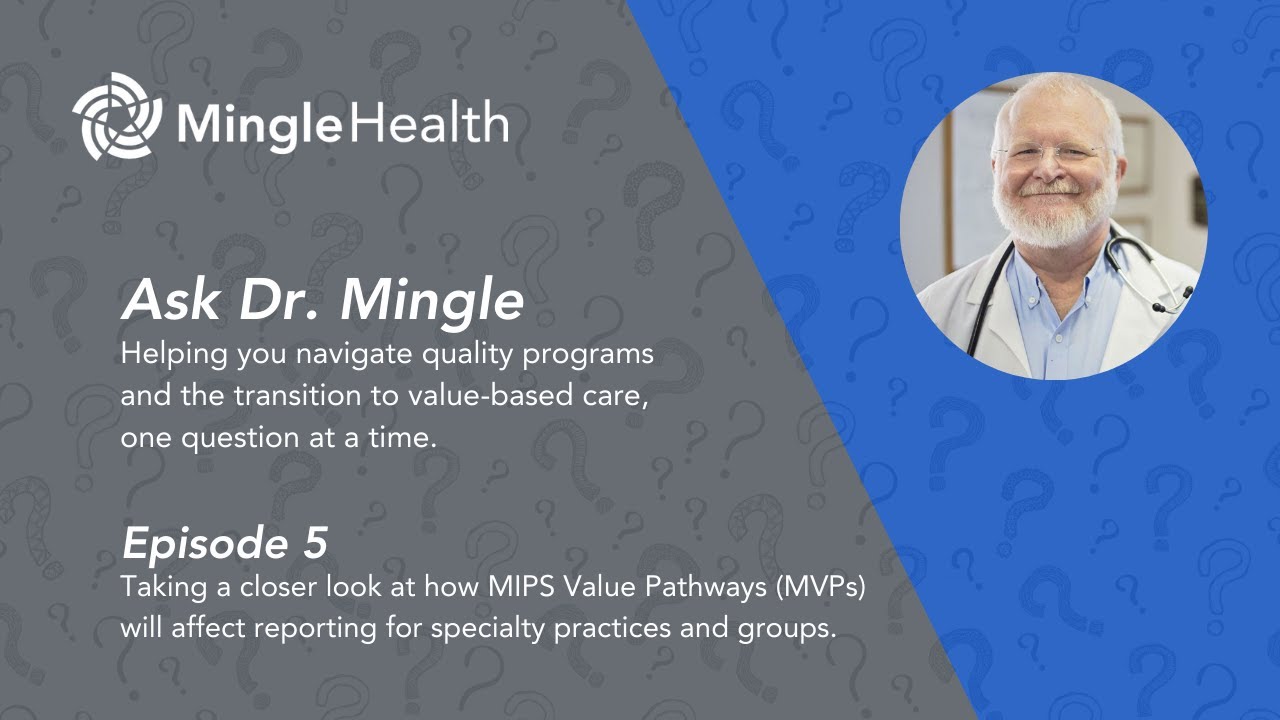 MingleHealth

Ask Dr. Mingle
Helping you navigate quality programs and the transition to value-based care, one question at a time.

Episode 5
Taking a closer look at how MIPS Value Pathways (MVPs) will affect reporting for specialty practices and groups.